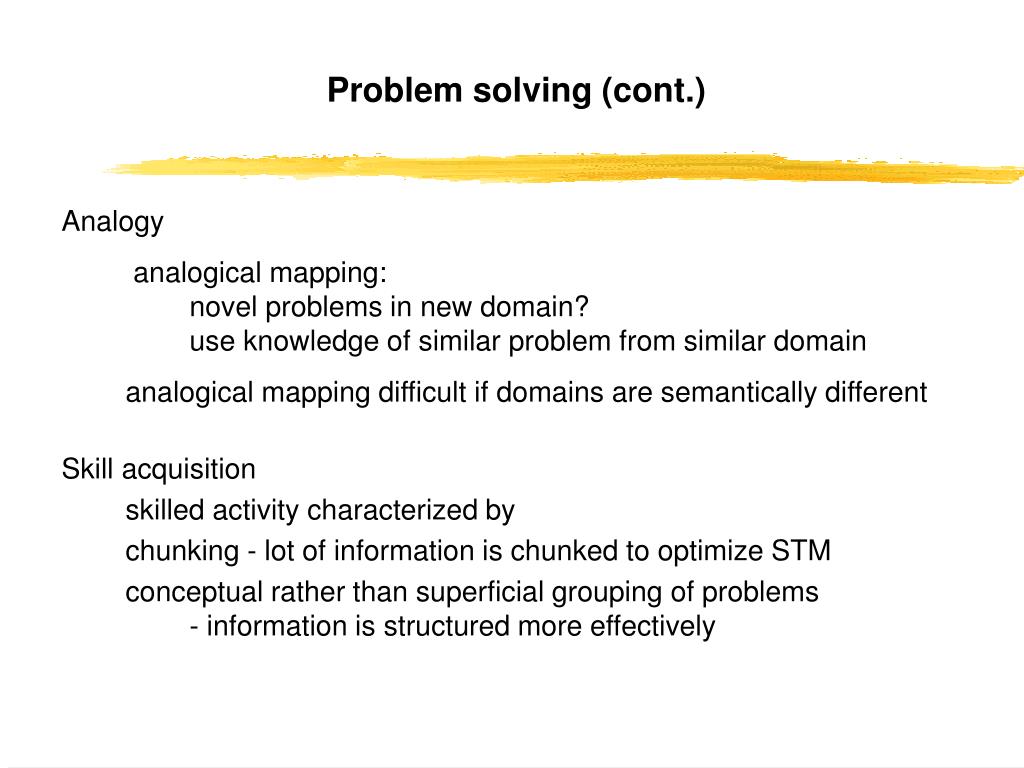 Problem solving (cont.)

Analogy

analogical mapping:
novel problems in new domain?
use knowledge of similar problem from similar domain

analogical mapping difficult if domains are semantically different

Skill acquisition

skilled activity characterized by

chunking - lot of information is chunked to optimize STM

conceptual rather than superficial grouping of problems
- information is structured more effectively